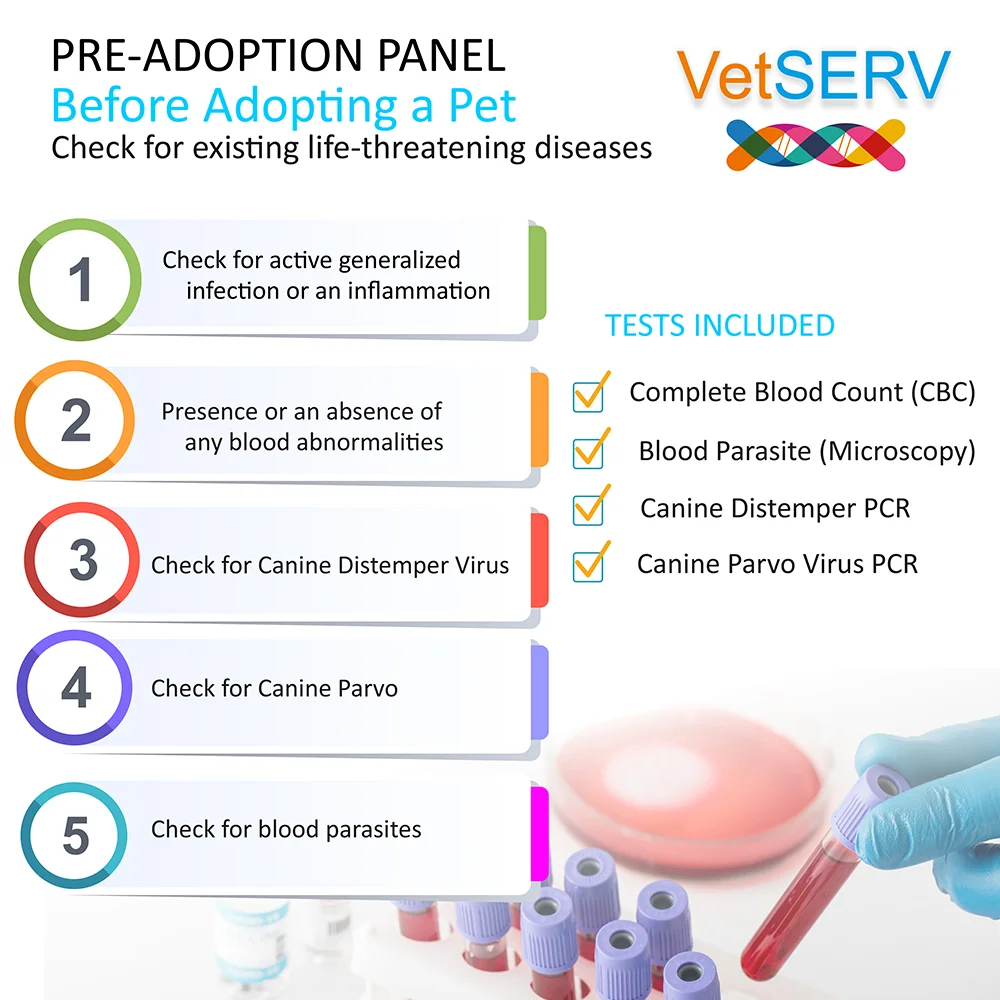 PRE-ADOPTION PANEL
Before Adopting a Pet
Check for existing life-threatening diseases

VetSERV

1 Check for active generalized infection or an inflammation

2 Presence or an absence of any blood abnormalities

3 Check for Canine Distemper Virus

4 Check for Canine Parvo

5 Check for blood parasites

TESTS INCLUDED
Complete Blood Count (CBC)
Blood Parasite (Microscopy)
Canine Distemper PCR
Canine Parvo Virus PCR